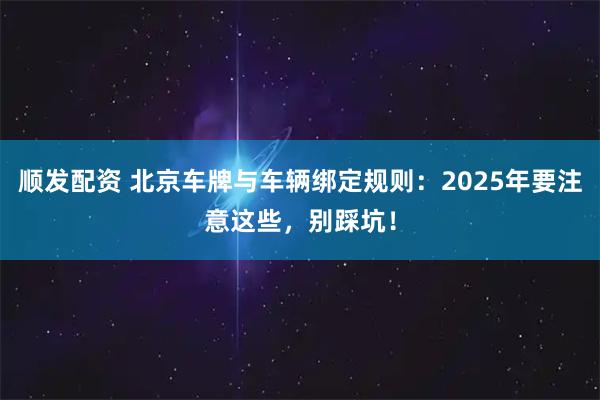 顺发配资 北京车牌与车辆绑定规则：2025年要注意这些，别踩坑！